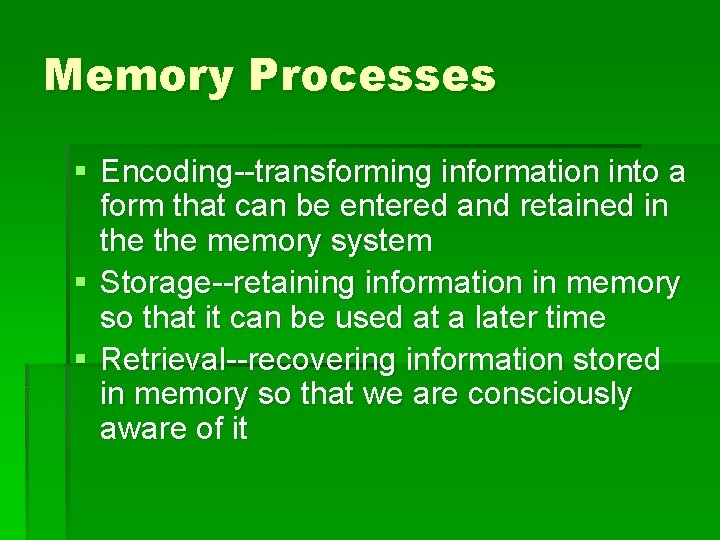 Memory Processes

▪ Encoding--transforming information into a form that can be entered and retained in the the memory system
▪ Storage--retaining information in memory so that it can be used at a later time
▪ Retrieval--recovering information stored in memory so that we are consciously aware of it